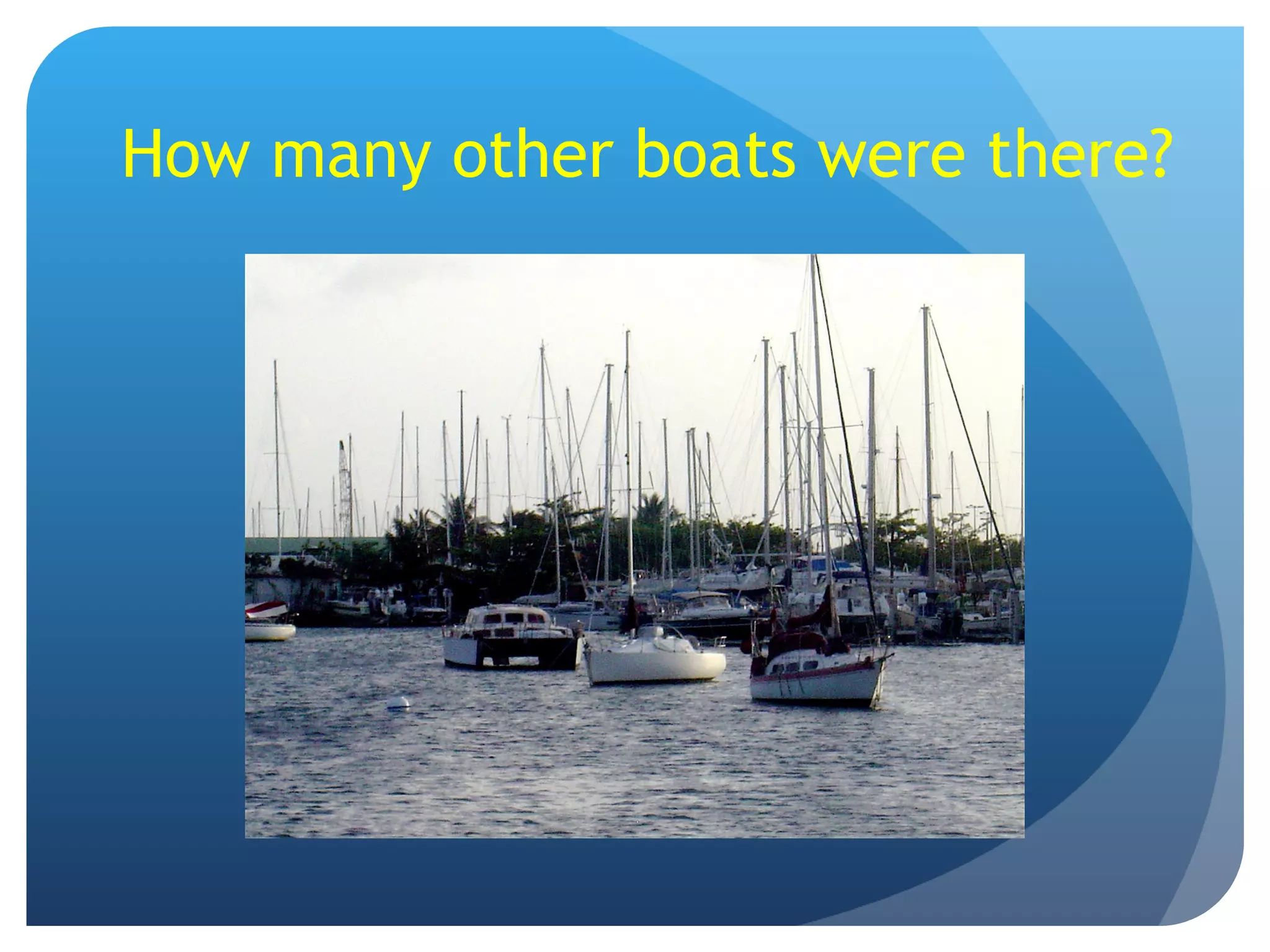 How many other boats were there?